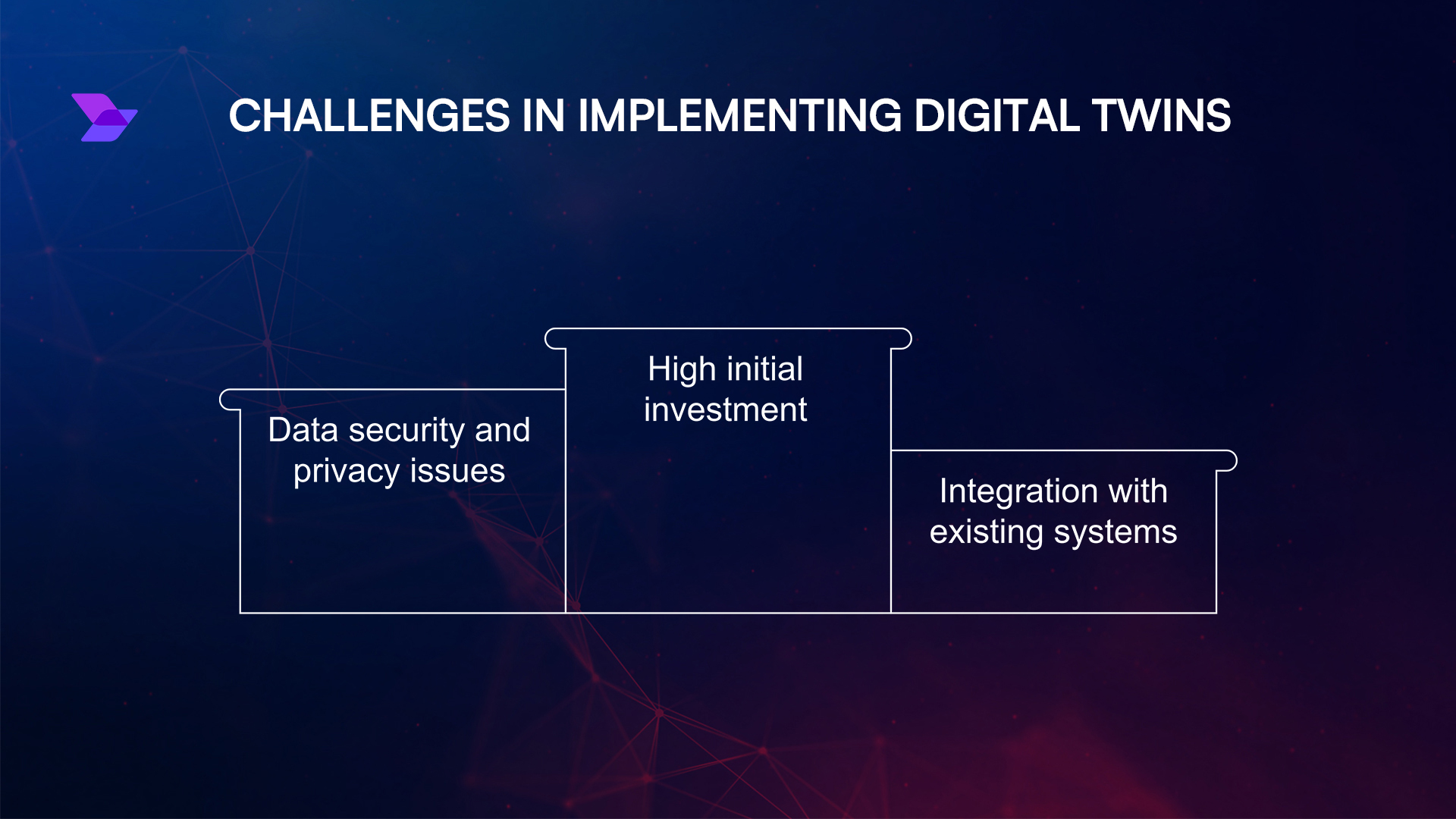 CHALLENGES IN IMPLEMENTING DIGITAL TWINS

Data security and privacy issues

High initial investment

Integration with existing systems